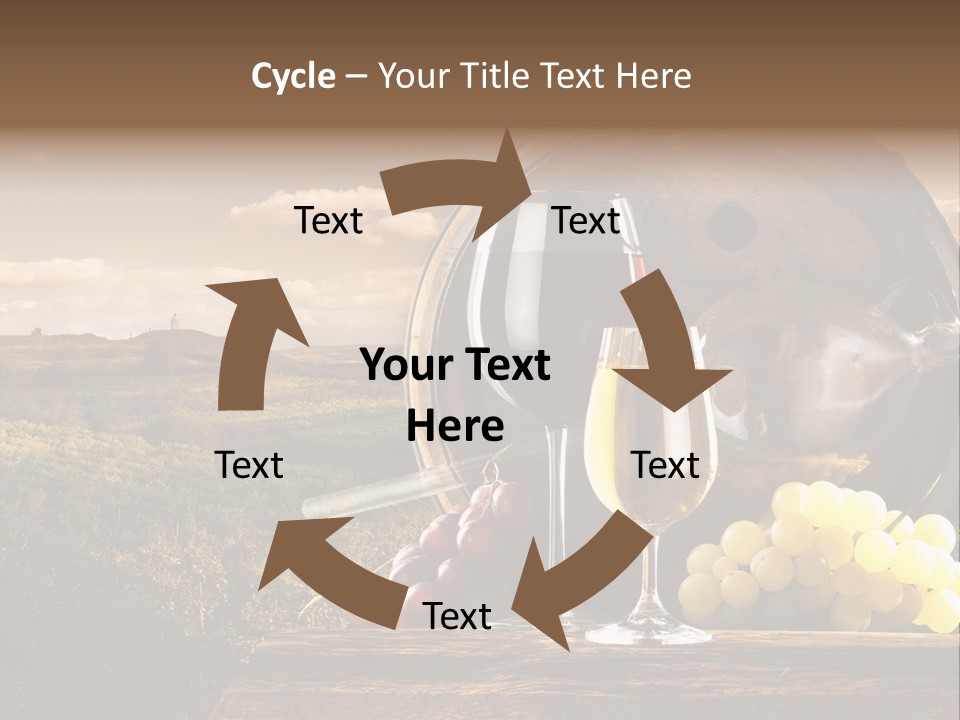 Cycle – Your Title Text Here

Text

Text

Your Text Here

Text

Text

Text